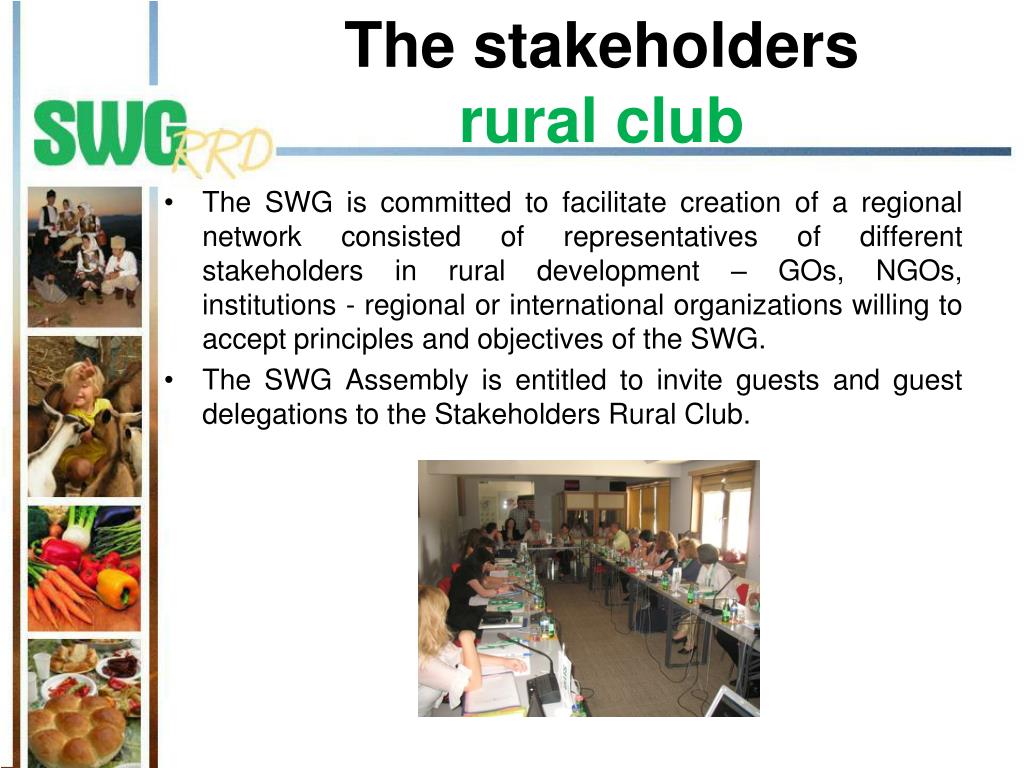 SWG RRD

The stakeholders
rural club

• The SWG is committed to facilitate creation of a regional network consisted of representatives of different stakeholders in rural development – GOs, NGOs, institutions - regional or international organizations willing to accept principles and objectives of the SWG.
• The SWG Assembly is entitled to invite guests and guest delegations to the Stakeholders Rural Club.